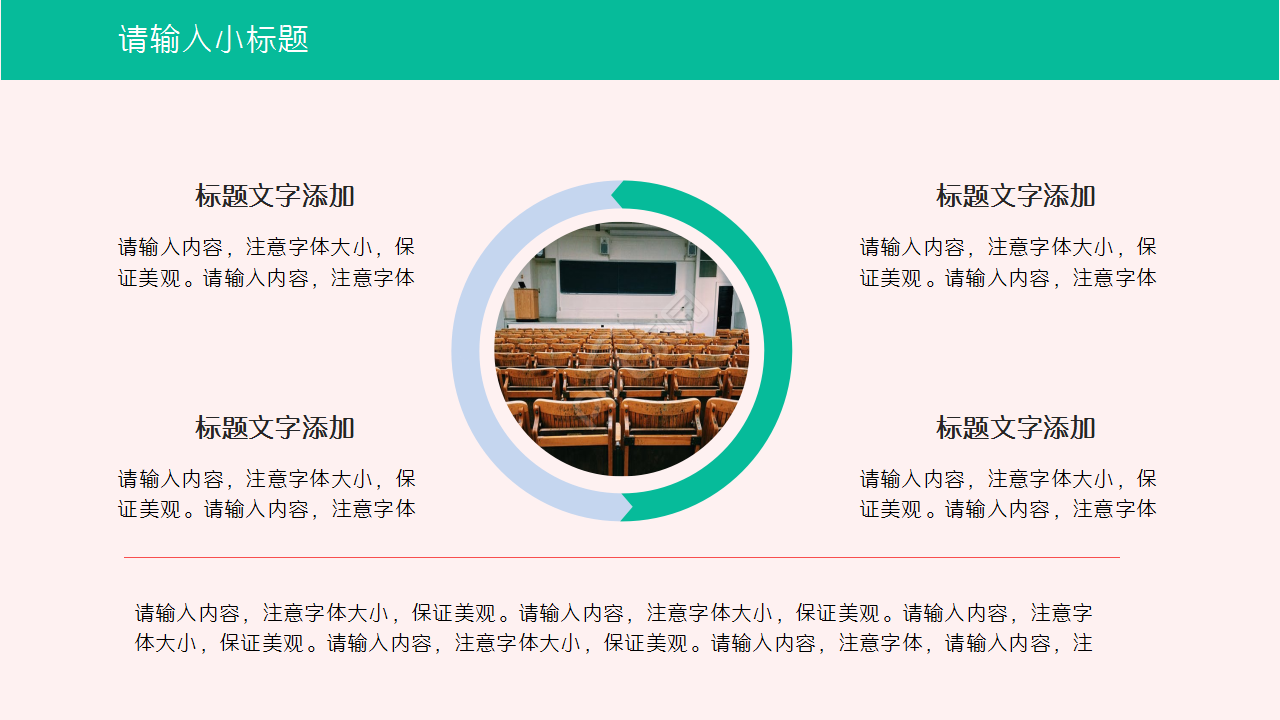 请输入小标题

标题文字添加

请输入内容，注意字体大小，保证美观。请输入内容，注意字体

标题文字添加

请输入内容，注意字体大小，保证美观。请输入内容，注意字体

标题文字添加

请输入内容，注意字体大小，保证美观。请输入内容，注意字体

标题文字添加

请输入内容，注意字体大小，保证美观。请输入内容，注意字体

请输入内容，注意字体大小，保证美观。请输入内容，注意字体大小，保证美观。请输入内容，注意字体大小，保证美观。请输入内容，注意字体大小，保证美观。请输入内容，注意字体，请输入内容，注